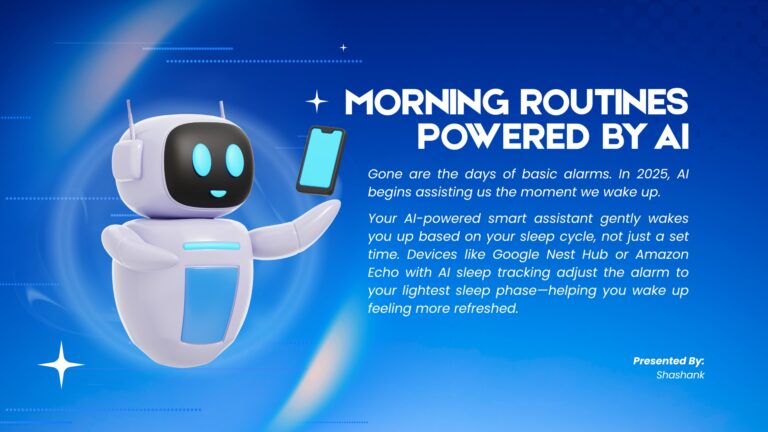 MORNING ROUTINES POWERED BY AI

Gone are the days of basic alarms. In 2025, AI begins assisting us the moment we wake up.

Your AI-powered smart assistant gently wakes you up based on your sleep cycle, not just a set time. Devices like Google Nest Hub or Amazon Echo with AI sleep tracking adjust the alarm to your lightest sleep phase—helping you wake up feeling more refreshed.

Presented By:
Shashank